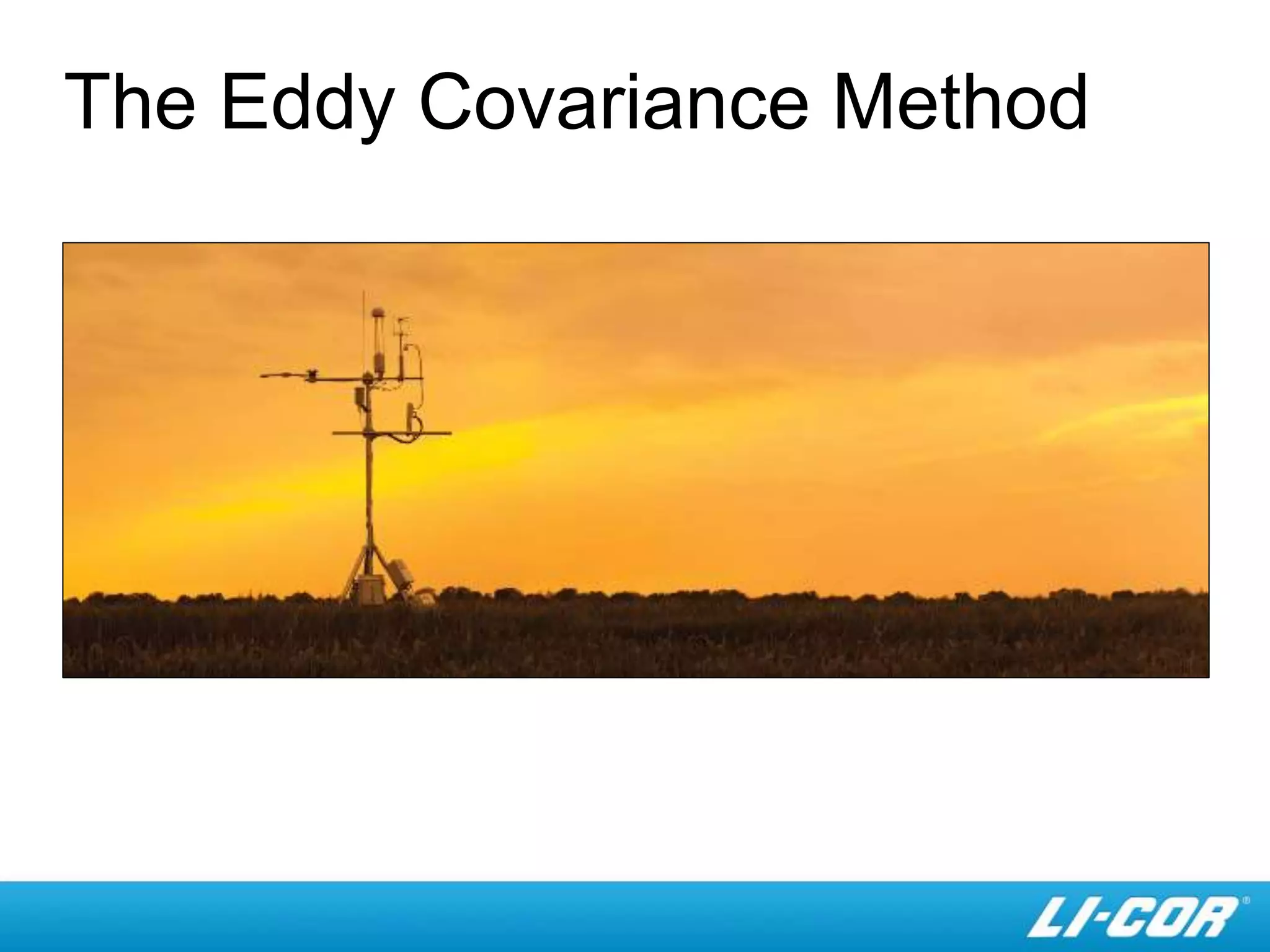 The Eddy Covariance Method

LI-COR®